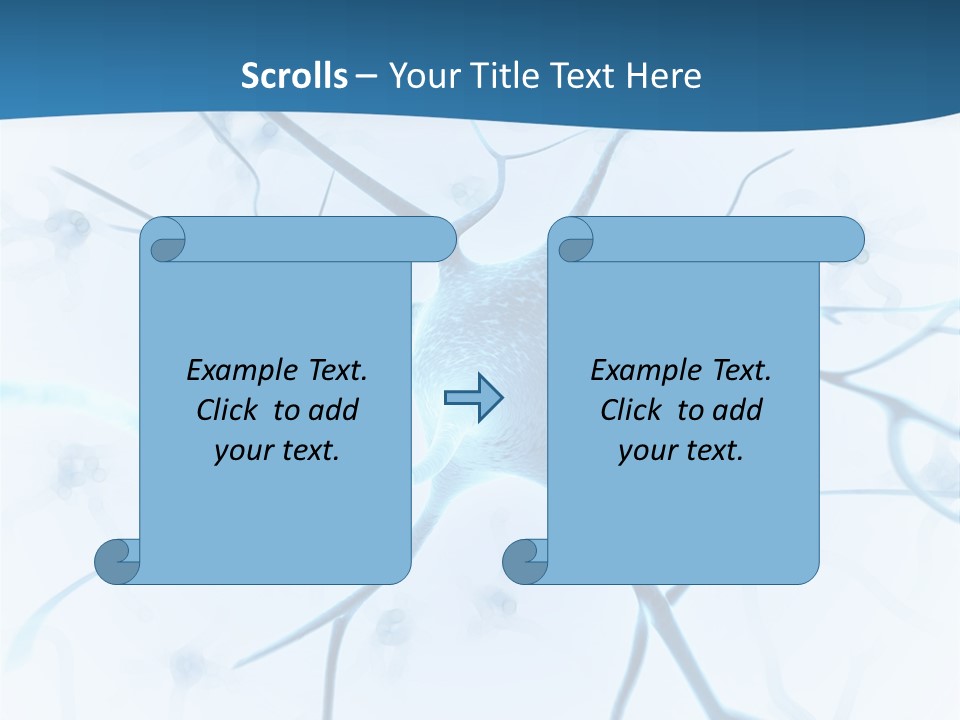 Scrolls – Your Title Text Here

Example Text. Click to add your text.

Example Text. Click to add your text.